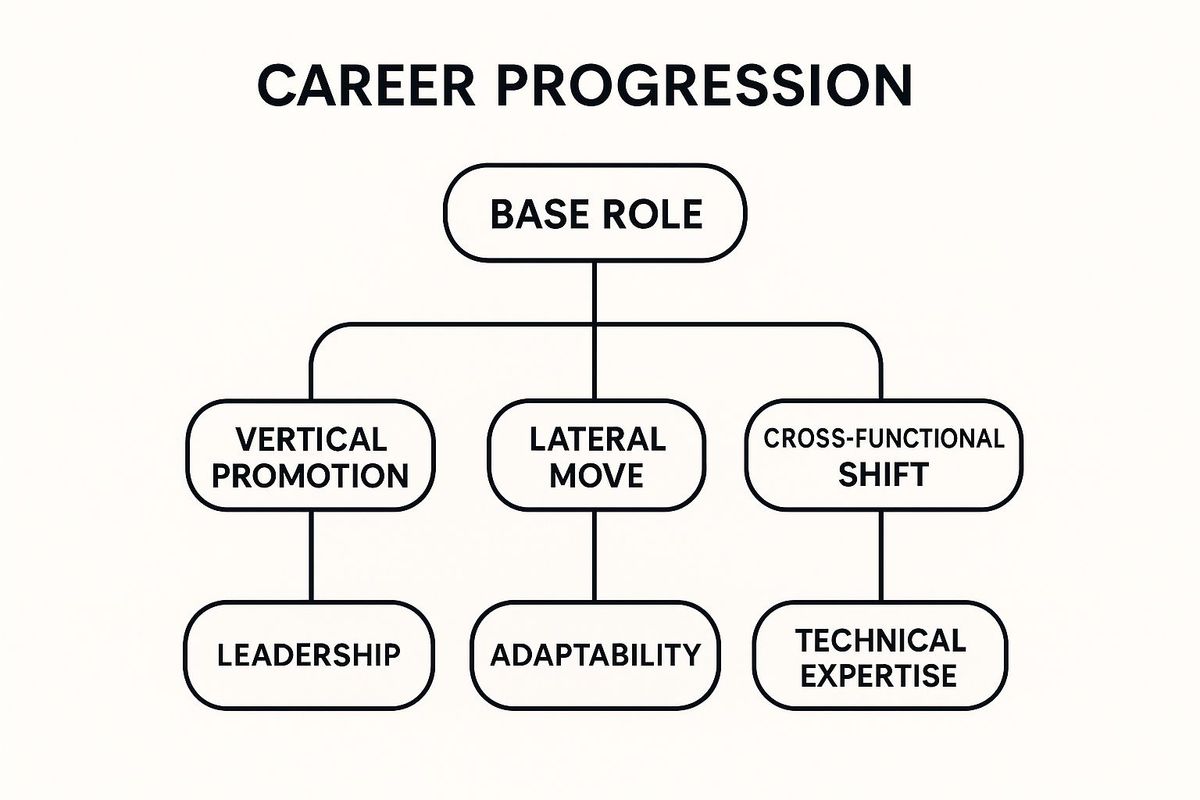 CAREER PROGRESSION

BASE ROLE

VERTICAL PROMOTION

LATERAL MOVE

CROSS-FUNCTIONAL SHIFT

LEADERSHIP

ADAPTABILITY

TECHNICAL EXPERTISE